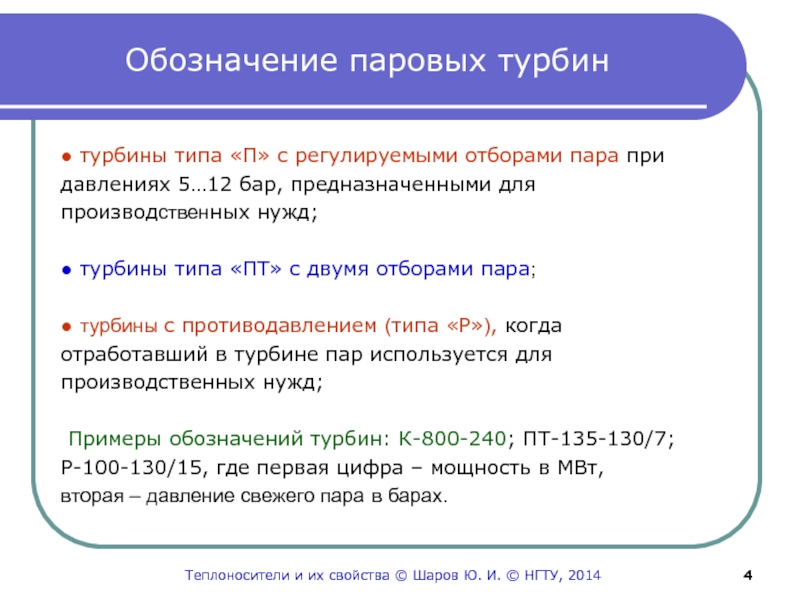 Обозначение паровых турбин

● турбины типа «П» с регулируемыми отборами пара при давлениях 5…12 бар, предназначенными для производственных нужд;

● турбины типа «ПТ» с двумя отборами пара;

● турбины с противодавлением (типа «Р»), когда отработавший в турбине пар используется для производственных нужд;

Примеры обозначений турбин: К-800-240; ПТ-135-130/7; Р-100-130/15, где первая цифра – мощность в МВт, вторая – давление свежего пара в барах.

Теплоносители и их свойства © Шаров Ю. И. © НГТУ, 2014

4